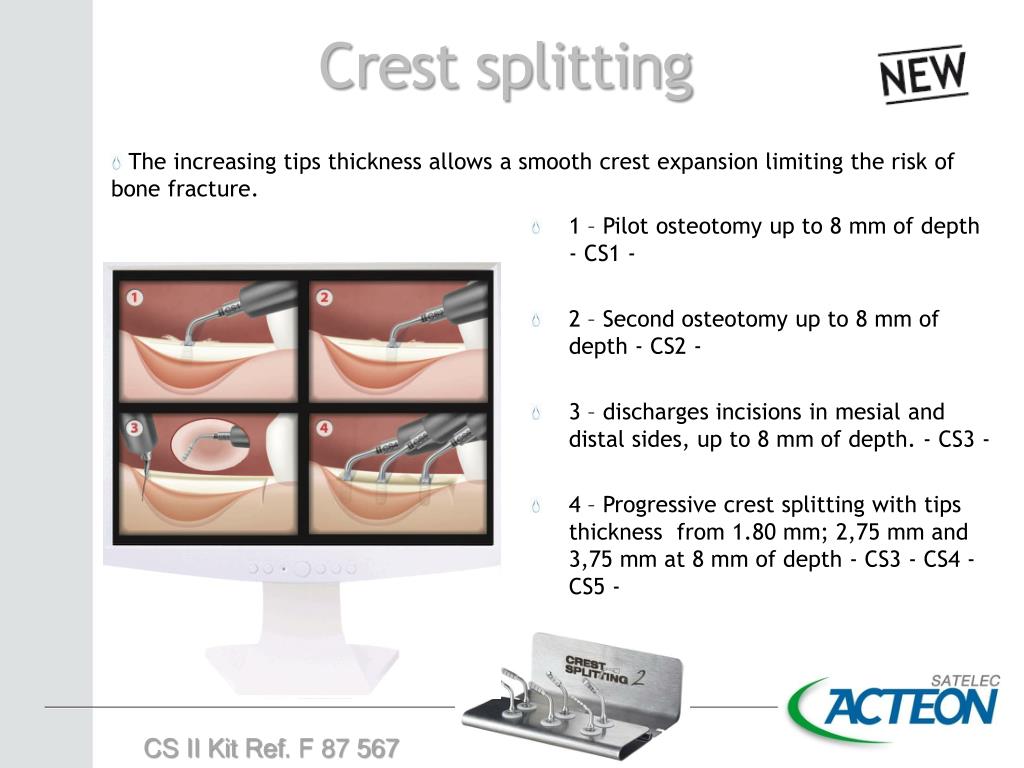 Crest splitting

NEW

The increasing tips thickness allows a smooth crest expansion limiting the risk of bone fracture.

1

2

3

4

1 – Pilot osteotomy up to 8 mm of depth - CS1 -

2 – Second osteotomy up to 8 mm of depth - CS2 -

3 – discharges incisions in mesial and distal sides, up to 8 mm of depth. - CS3 -

4 – Progressive crest splitting with tips thickness from 1.80 mm; 2,75 mm and 3,75 mm at 8 mm of depth - CS3 - CS4 - CS5 -

CREST SPLITTING 2

SATELEC

ACTEON

CS II Kit Ref. F 87 567